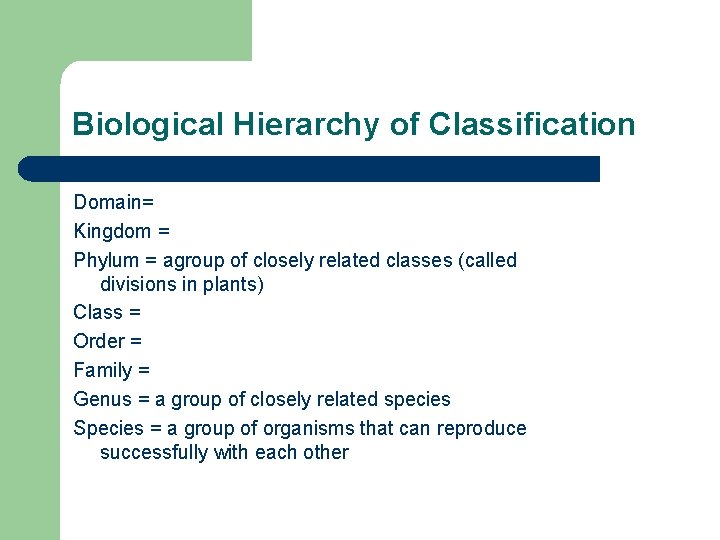 Biological Hierarchy of Classification

Domain=

Kingdom =

Phylum = agroup of closely related classes (called divisions in plants)

Class =

Order =

Family =

Genus = a group of closely related species

Species = a group of organisms that can reproduce successfully with each other